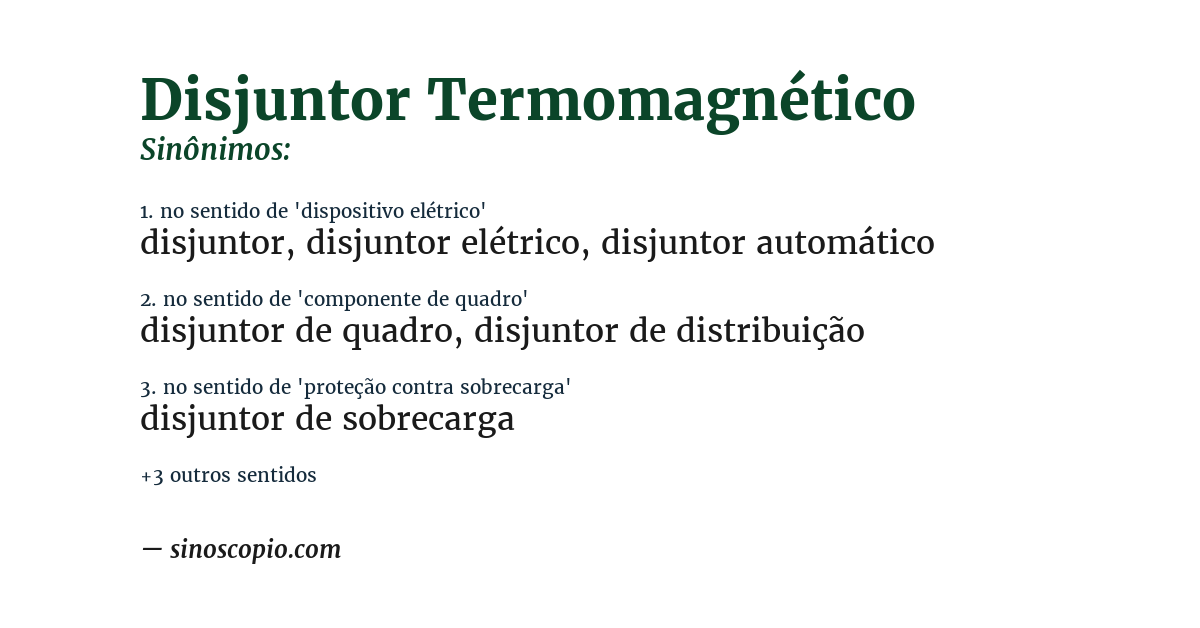 Disjuntor Termomagnético
Sinônimos:

1. no sentido de 'dispositivo elétrico'
disjuntor, disjuntor elétrico, disjuntor automático

2. no sentido de 'componente de quadro'
disjuntor de quadro, disjuntor de distribuição

3. no sentido de 'proteção contra sobrecarga'
disjuntor de sobrecarga

+3 outros sentidos

— sinoscopio.com